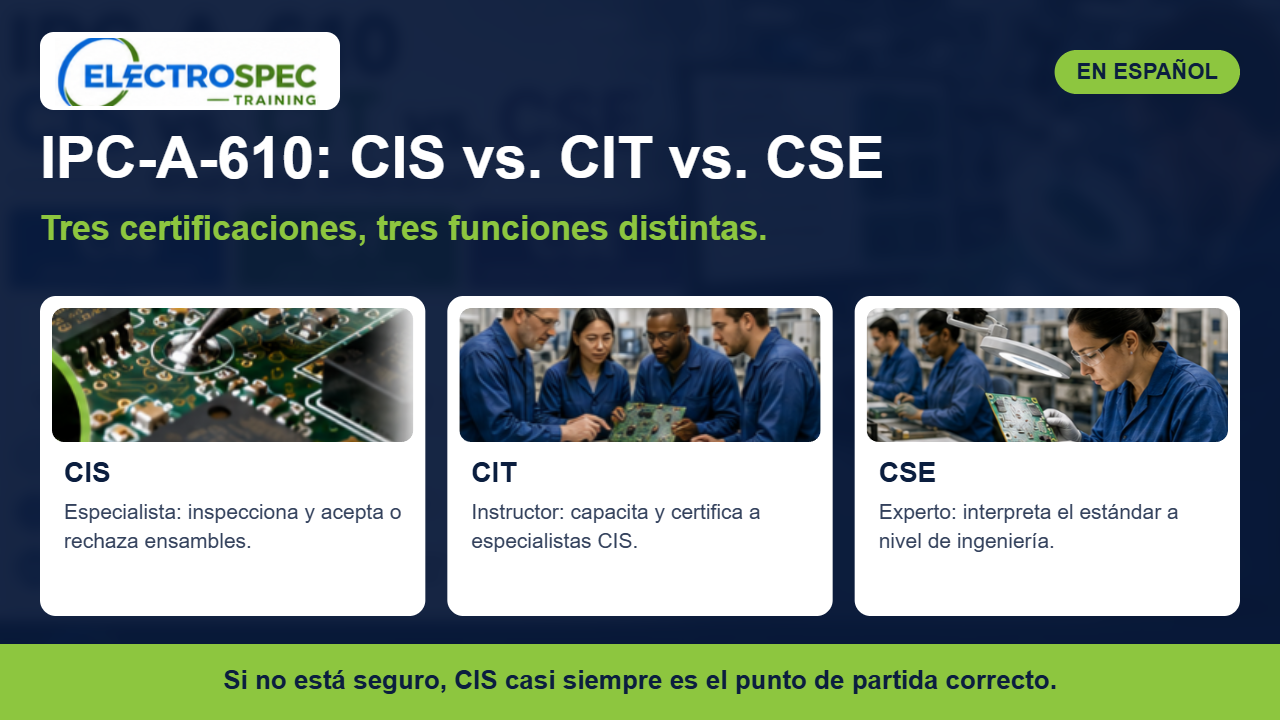 ELECTROSPEC
TRAINING

EN ESPAÑOL

IPC-A-610: CIS vs. CIT vs. CSE

Tres certificaciones, tres funciones distintas.

CIS

Especialista: inspecciona y acepta o rechaza ensambles.

CIT

Instructor: capacita y certifica a especialistas CIS.

CSE

Experto: interpreta el estándar a nivel de ingeniería.

Si no está seguro, CIS casi siempre es el punto de partida correcto.